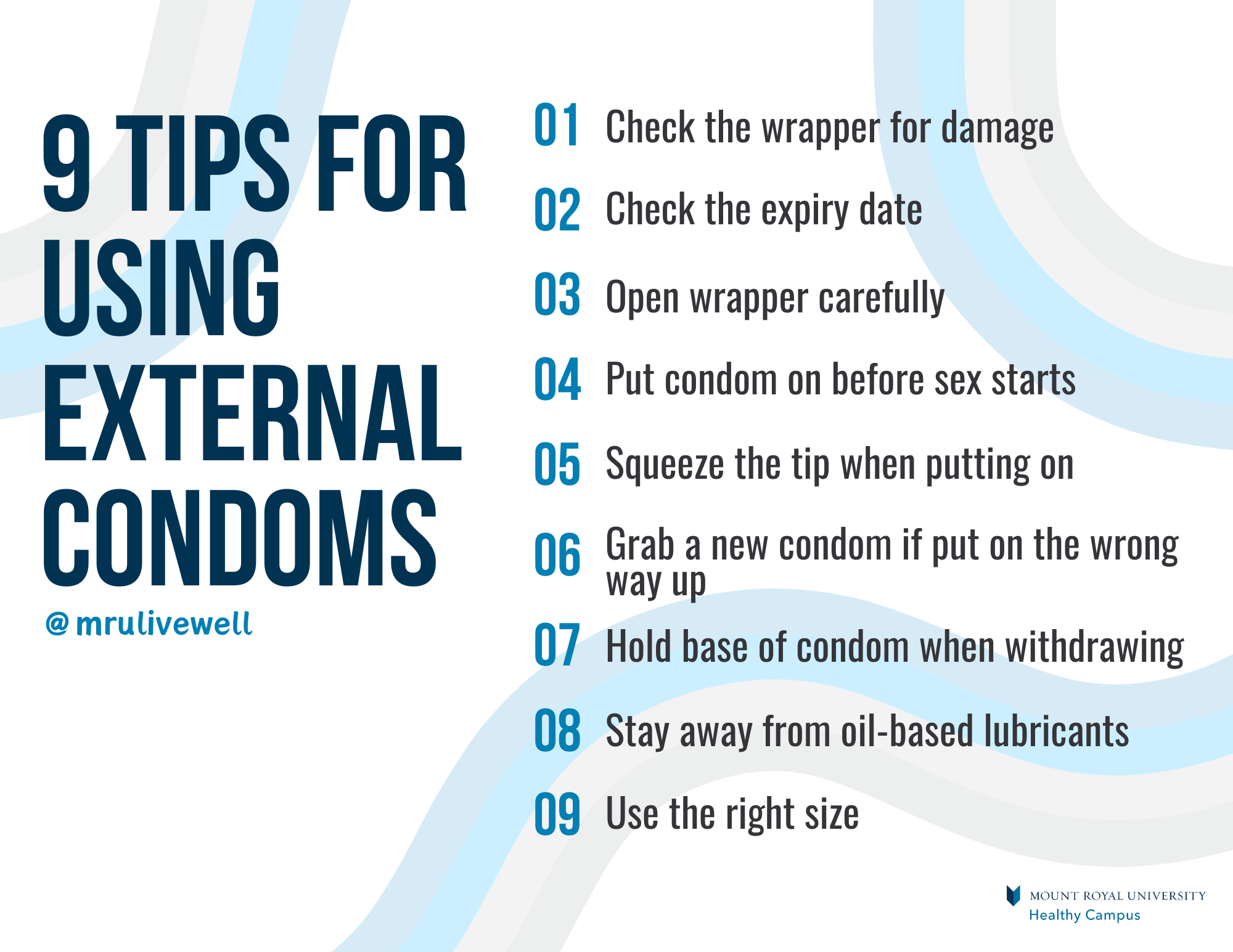 9 TIPS FOR USING EXTERNAL CONDOMS

@mrulivewell

01 Check the wrapper for damage

02 Check the expiry date

03 Open wrapper carefully

04 Put condom on before sex starts

05 Squeeze the tip when putting on

06 Grab a new condom if put on the wrong way up

07 Hold base of condom when withdrawing

08 Stay away from oil-based lubricants

09 Use the right size

MOUNT ROYAL UNIVERSITY
Healthy Campus